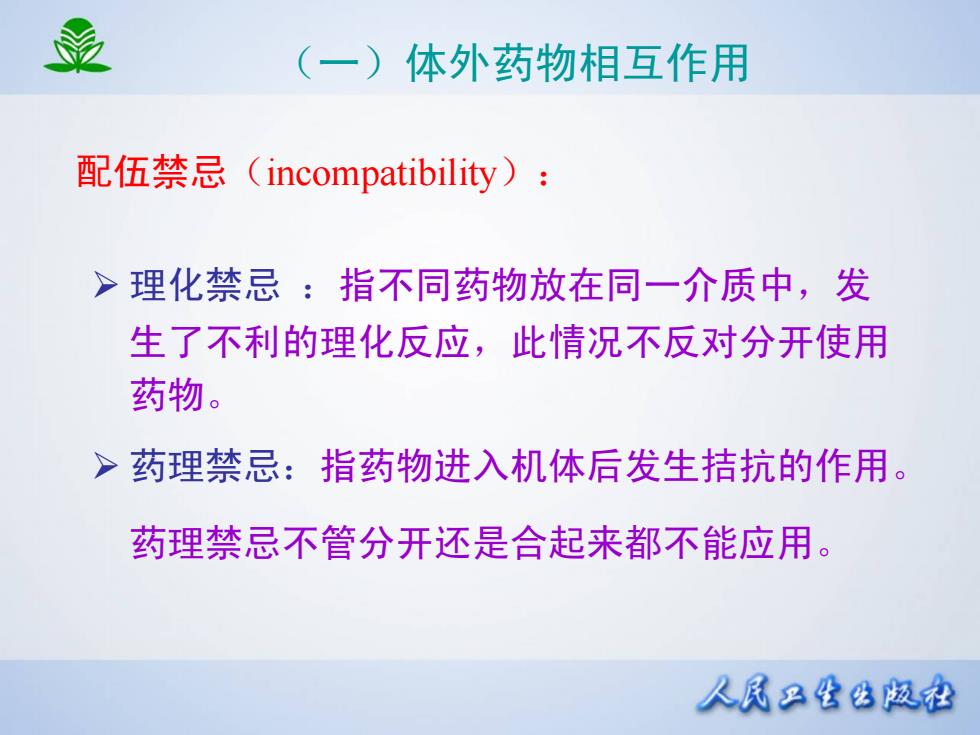 （一）体外药物相互作用

配伍禁忌（incompatibility）：

➢ 理化禁忌 ：指不同药物放在同一介质中，发生了不利的理化反应，此情况不反对分开使用药物。

➢ 药理禁忌：指药物进入机体后发生拮抗的作用。

药理禁忌不管分开还是合起来都不能应用。

人民卫生出版社